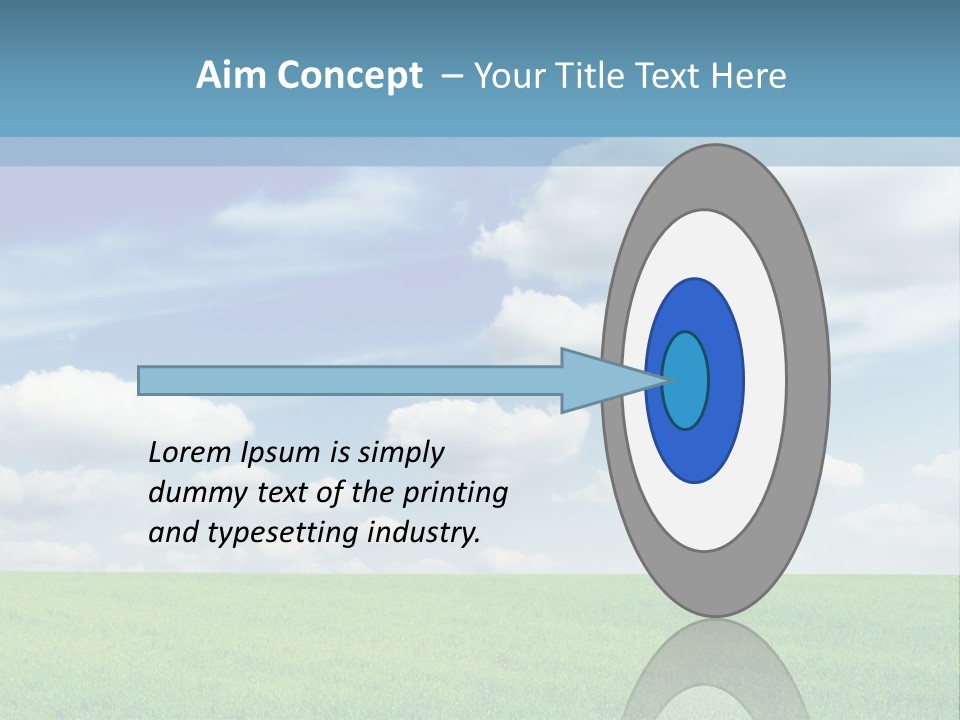 Aim Concept – Your Title Text Here

Lorem Ipsum is simply dummy text of the printing and typesetting industry.